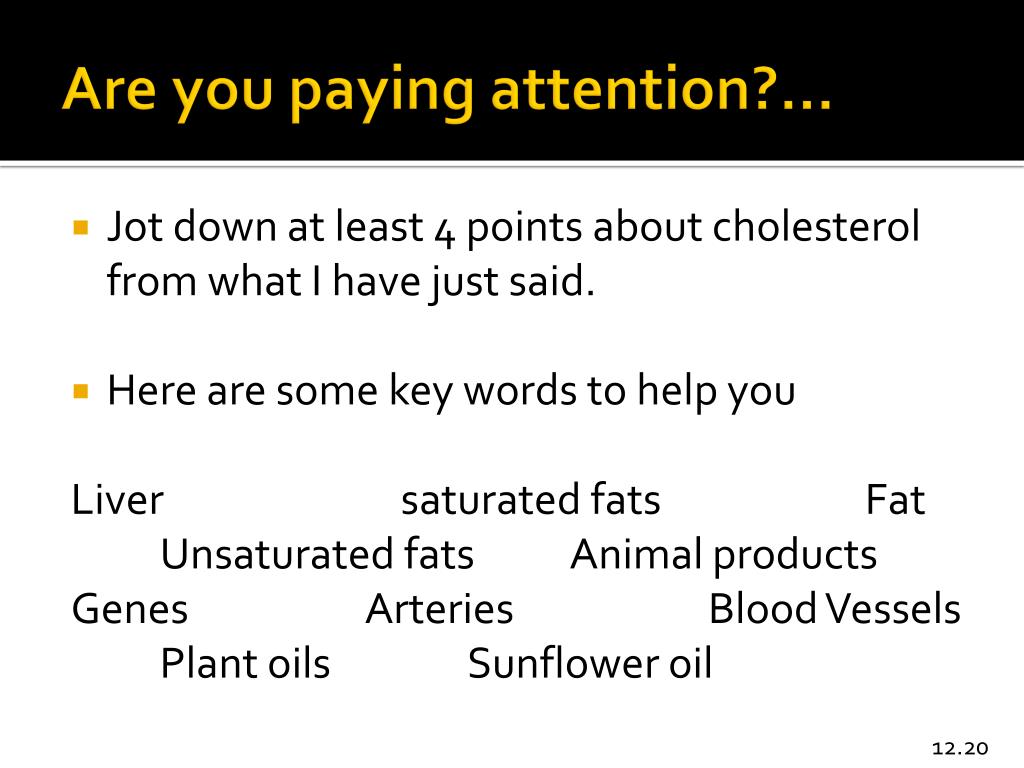 Are you paying attention?...

Jot down at least 4 points about cholesterol from what I have just said.

Here are some key words to help you

Liver saturated fats Fat
Unsaturated fats Animal products
Genes Arteries Blood Vessels
Plant oils Sunflower oil

12.20